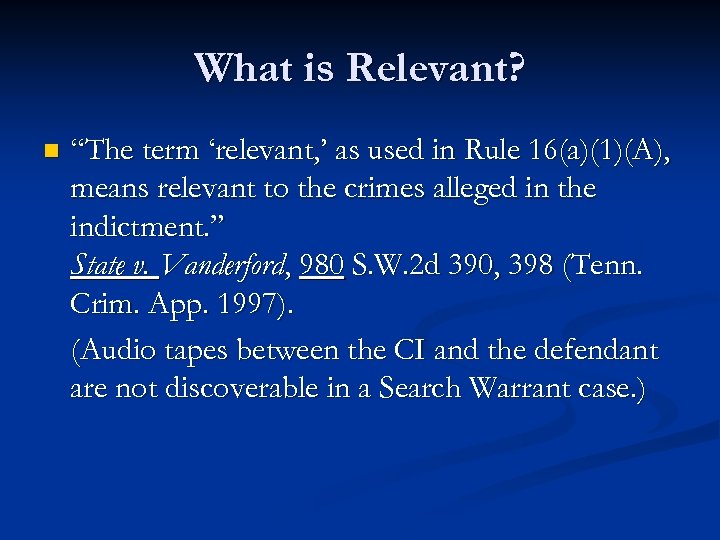 What is Relevant?

“The term ‘relevant,’ as used in Rule 16(a)(1)(A), means relevant to the crimes alleged in the indictment.”
State v. Vanderford, 980 S.W.2d 390, 398 (Tenn. Crim. App. 1997).

(Audio tapes between the CI and the defendant are not discoverable in a Search Warrant case.)